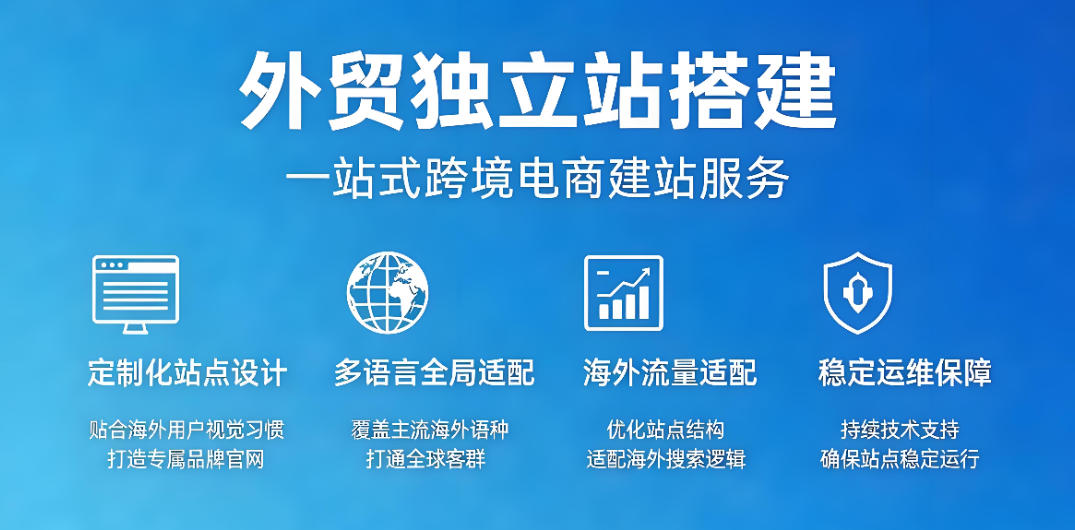 外贸独立站搭建

一站式跨境电商建站服务

定制化站点设计

贴合海外用户视觉习惯
打造专属品牌官网

多语言全局适配

覆盖主流海外语种
打通全球客群

海外流量适配

优化站点结构
适配海外搜索逻辑

稳定运维保障

持续技术支持
确保站点稳定运行